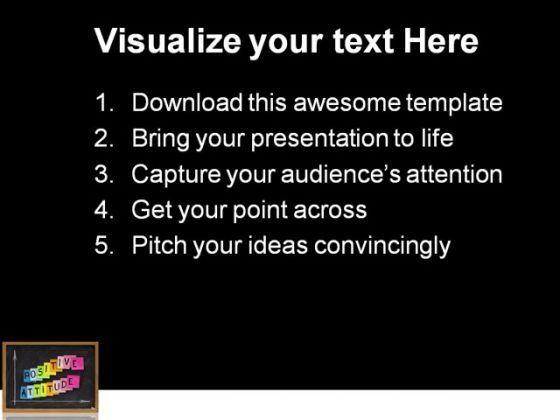 Visualize your text Here

1. Download this awesome template
2. Bring your presentation to life
3. Capture your audience's attention
4. Get your point across
5. Pitch your ideas convincingly

POSITIVE
ATTITUDE